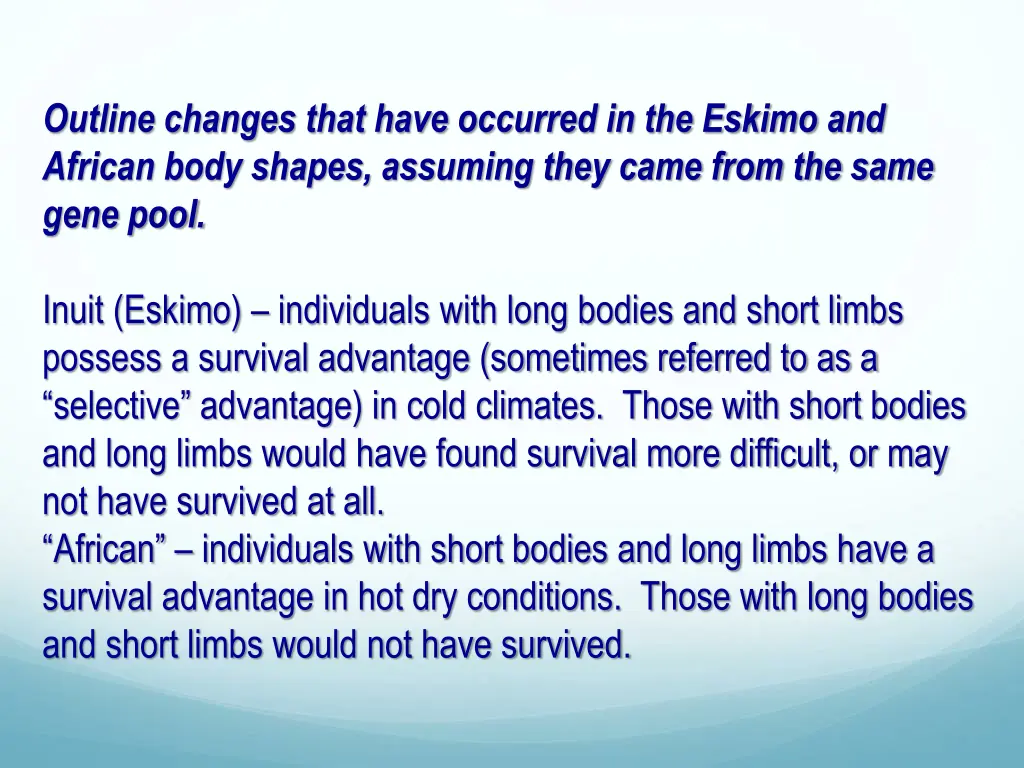 Outline changes that have occurred in the Eskimo and African body shapes, assuming they came from the same gene pool.

Inuit (Eskimo) – individuals with long bodies and short limbs possess a survival advantage (sometimes referred to as a “selective” advantage) in cold climates. Those with short bodies and long limbs would have found survival more difficult, or may not have survived at all.
“African” – individuals with short bodies and long limbs have a survival advantage in hot dry conditions. Those with long bodies and short limbs would not have survived.